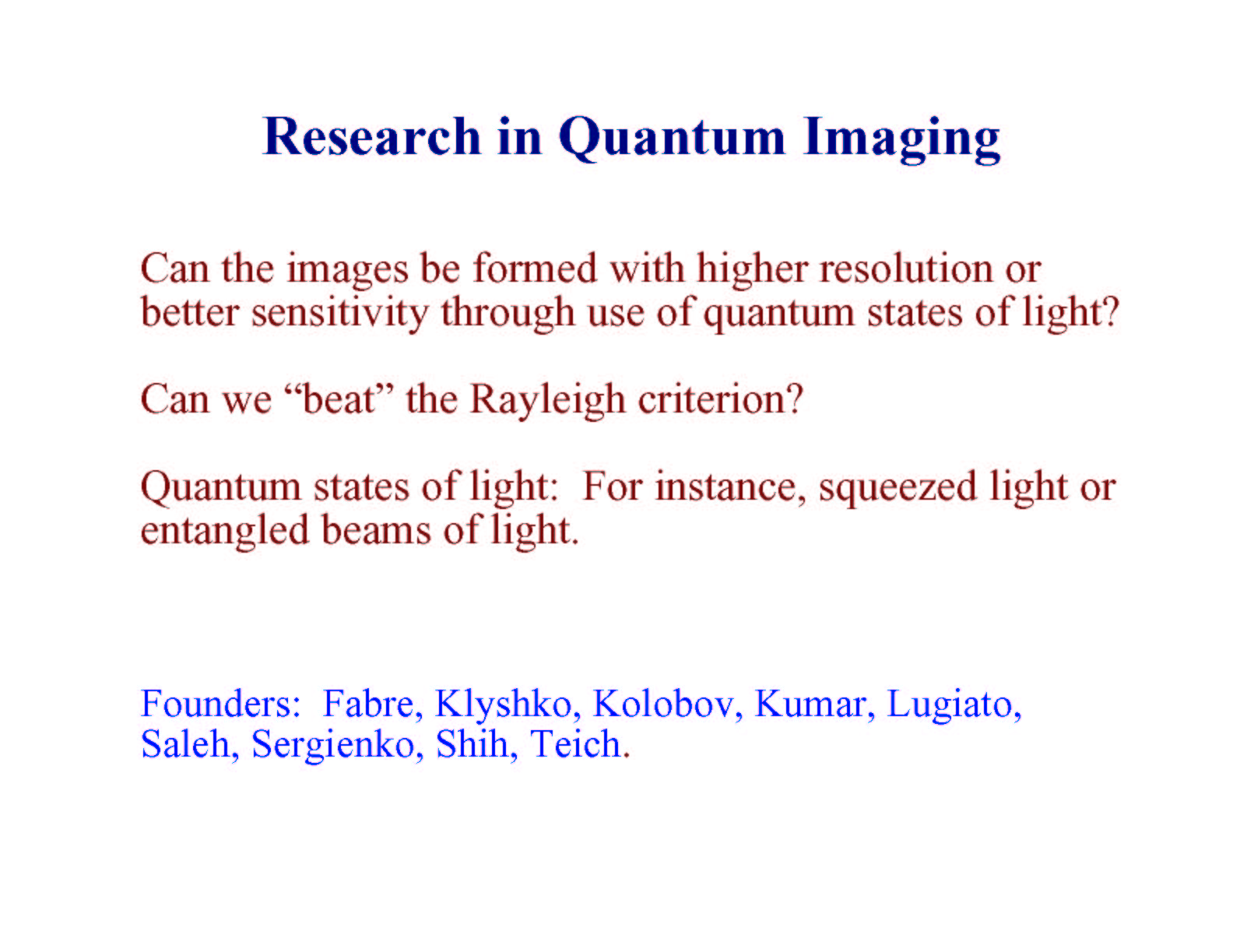 Research in Quantum Imaging

Can the images be formed with higher resolution or better sensitivity through use of quantum states of light?

Can we “beat” the Rayleigh criterion?

Quantum states of light:  For instance, squeezed light or entangled beams of light.

Founders:  Fabre, Klyshko, Kolobov, Kumar, Lugiato, Saleh, Sergienko, Shih, Teich.